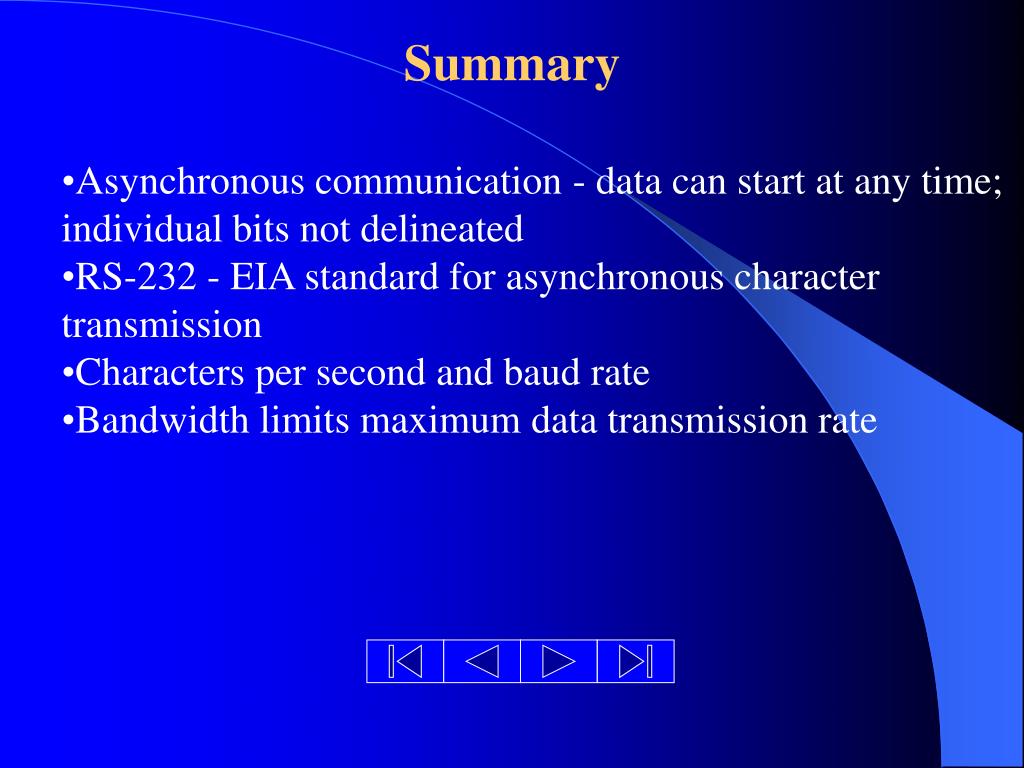 Summary

•Asynchronous communication - data can start at any time; individual bits not delineated
•RS-232 - EIA standard for asynchronous character transmission
•Characters per second and baud rate
•Bandwidth limits maximum data transmission rate